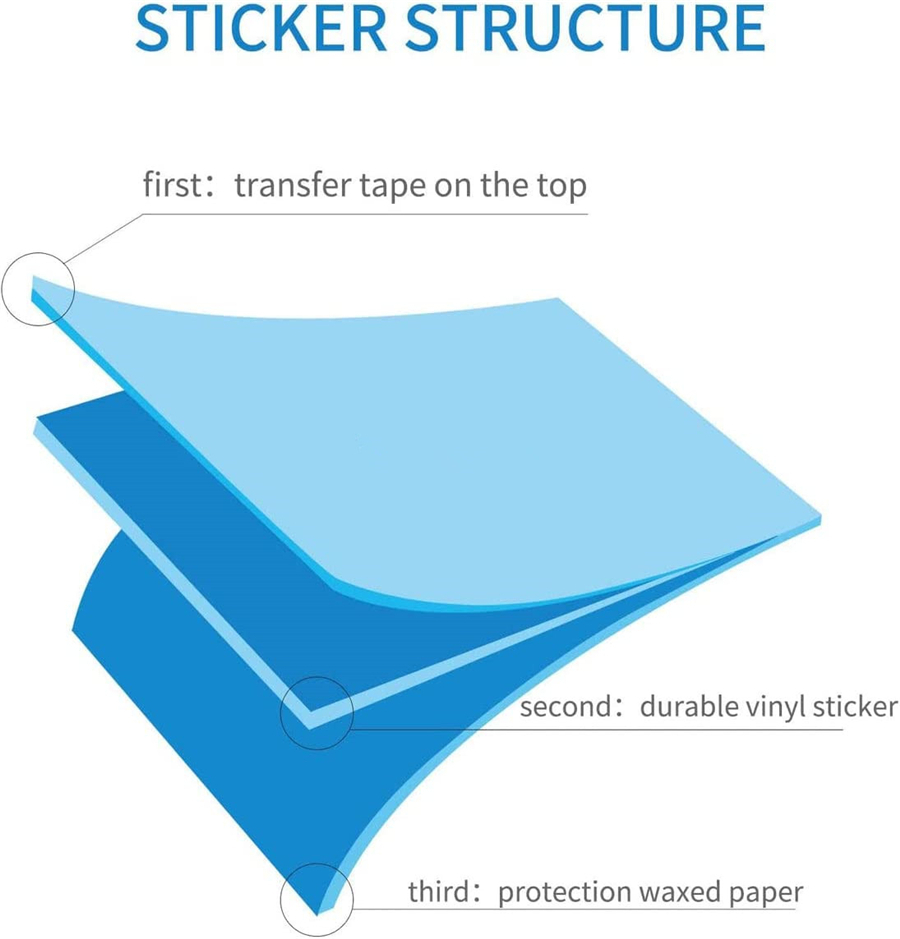 STICKER STRUCTURE

first：transfer tape on the top

second：durable vinyl sticker

third：protection waxed paper